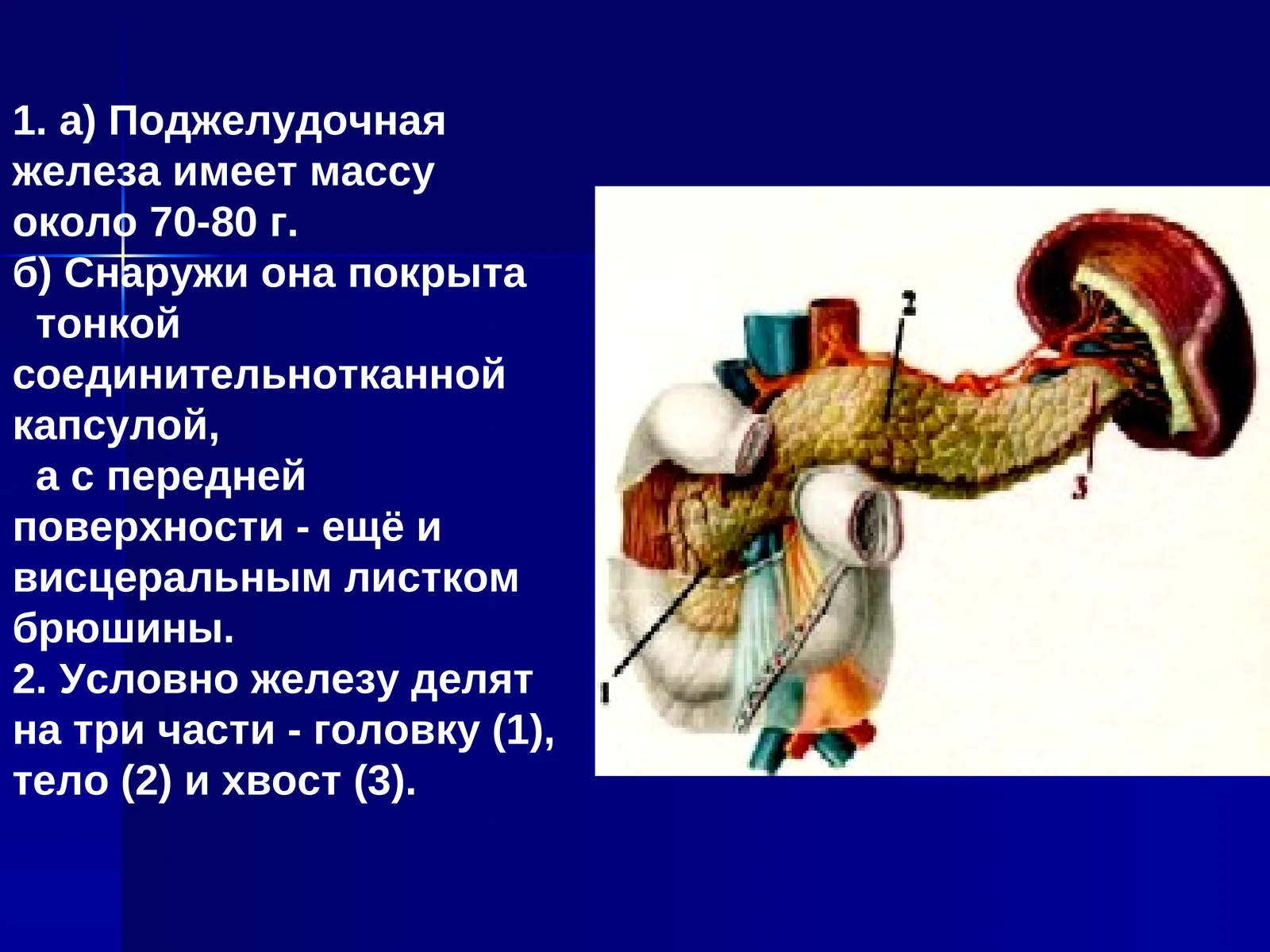 1. а) Поджелудочная железа имеет массу около 70-80 г.
б) Снаружи она покрыта тонкой соединительнотканной капсулой,
а с передней поверхности - ещё и висцеральным листком брюшины.
2. Условно железу делят на три части - головку (1), тело (2) и хвост (3).

2

3

1